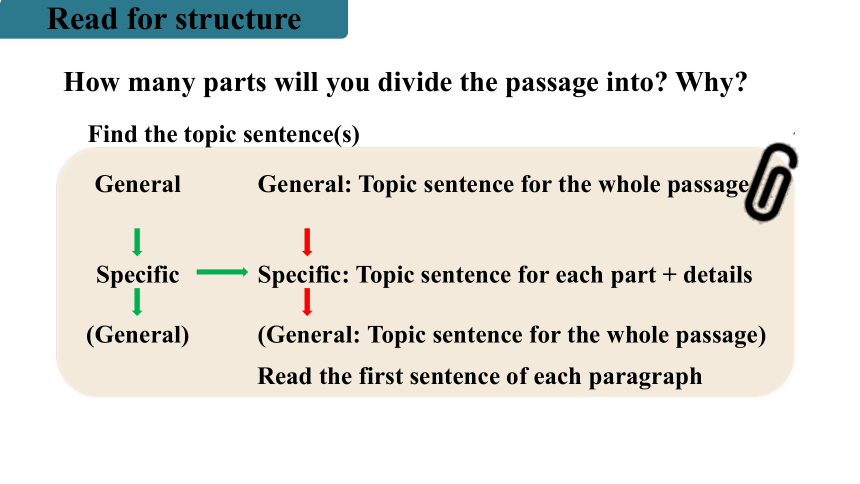 Read for structure

How many parts will you divide the passage into? Why?

Find the topic sentence(s)

General

Specific

(General)

General: Topic sentence for the whole passage

Specific: Topic sentence for each part + details

(General: Topic sentence for the whole passage)

Read the first sentence of each paragraph